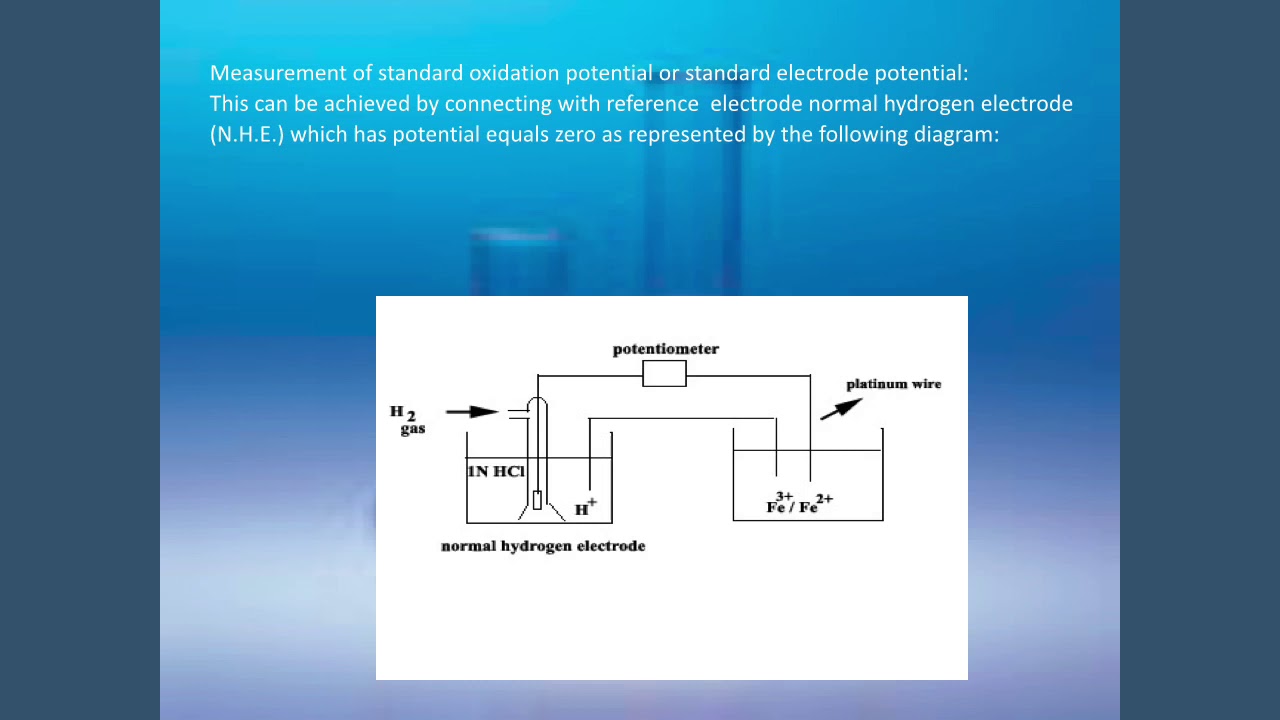 Measurement of standard oxidation potential or standard electrode potential:
This can be achieved by connecting with reference electrode normal hydrogen electrode (N.H.E.) which has potential equals zero as represented by the following diagram:

potentiometer

platinum wire

$H_2$ gas

1N HCl

$H^+$

$Fe^{3+} / Fe^{2+}$

normal hydrogen electrode